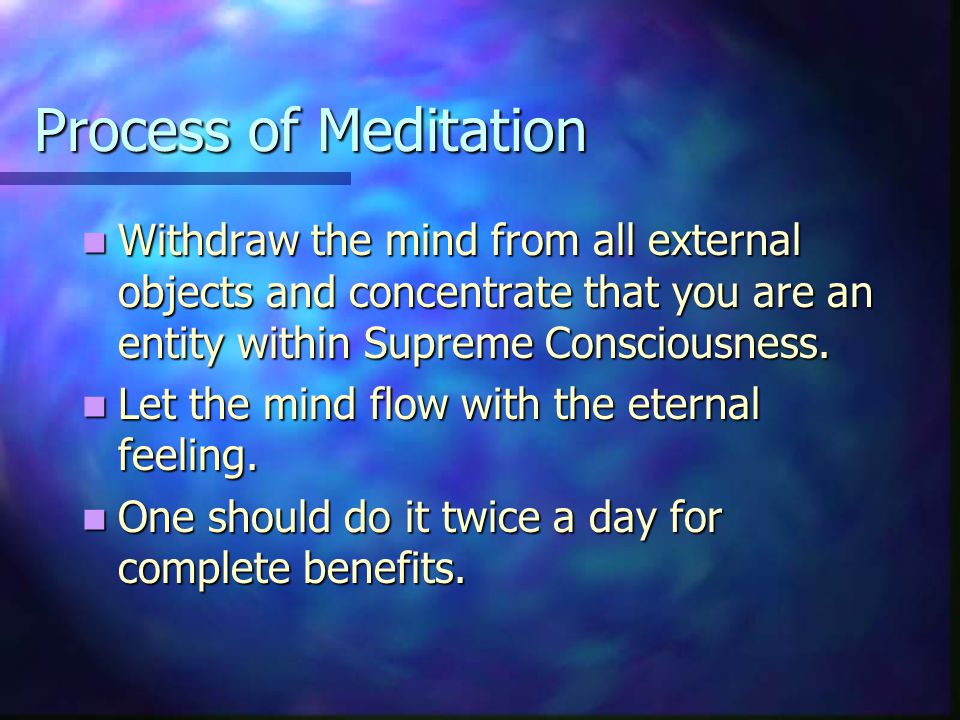 Process of Meditation

- Withdraw the mind from all external objects and concentrate that you are an entity within Supreme Consciousness.
- Let the mind flow with the eternal feeling.
- One should do it twice a day for complete benefits.